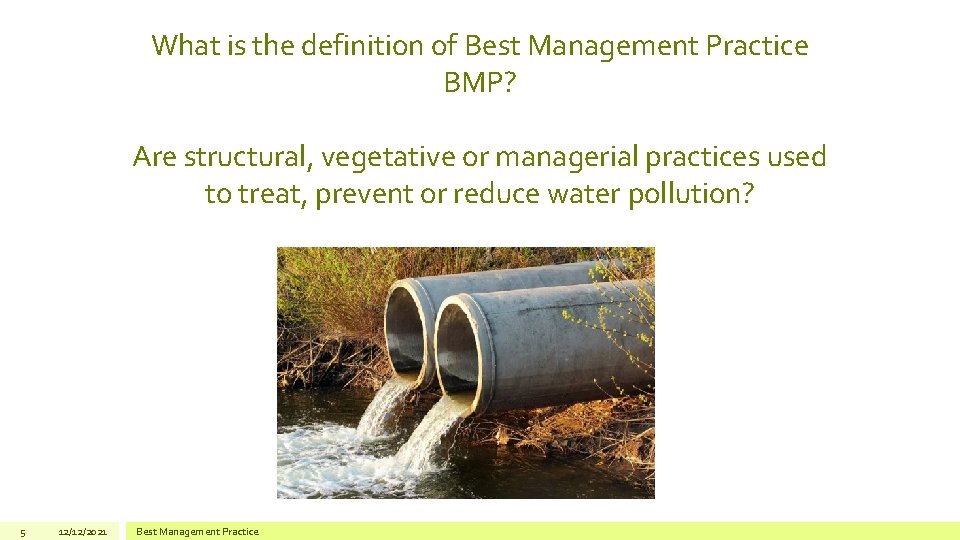 What is the definition of Best Management Practice BMP?

Are structural, vegetative or managerial practices used to treat, prevent or reduce water pollution?

5 12/12/2021 Best Management Practice